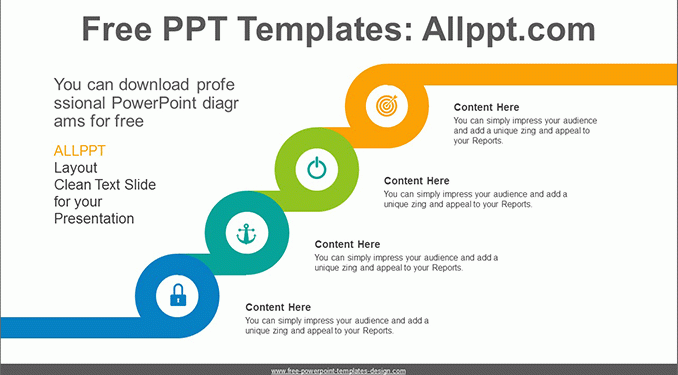 Free PPT Templates: Allppt.com

You can download professional PowerPoint diagrams for free

ALLPPT
Layout
Clean Text Slide
for your
Presentation

Content Here
You can simply impress your audience and add a unique zing and appeal to your Reports.

Content Here
You can simply impress your audience and add a unique zing and appeal to your Reports.

Content Here
You can simply impress your audience and add a unique zing and appeal to your Reports.

Content Here
You can simply impress your audience and add a unique zing and appeal to your Reports.

www.free-powerpoint-templates-design.com